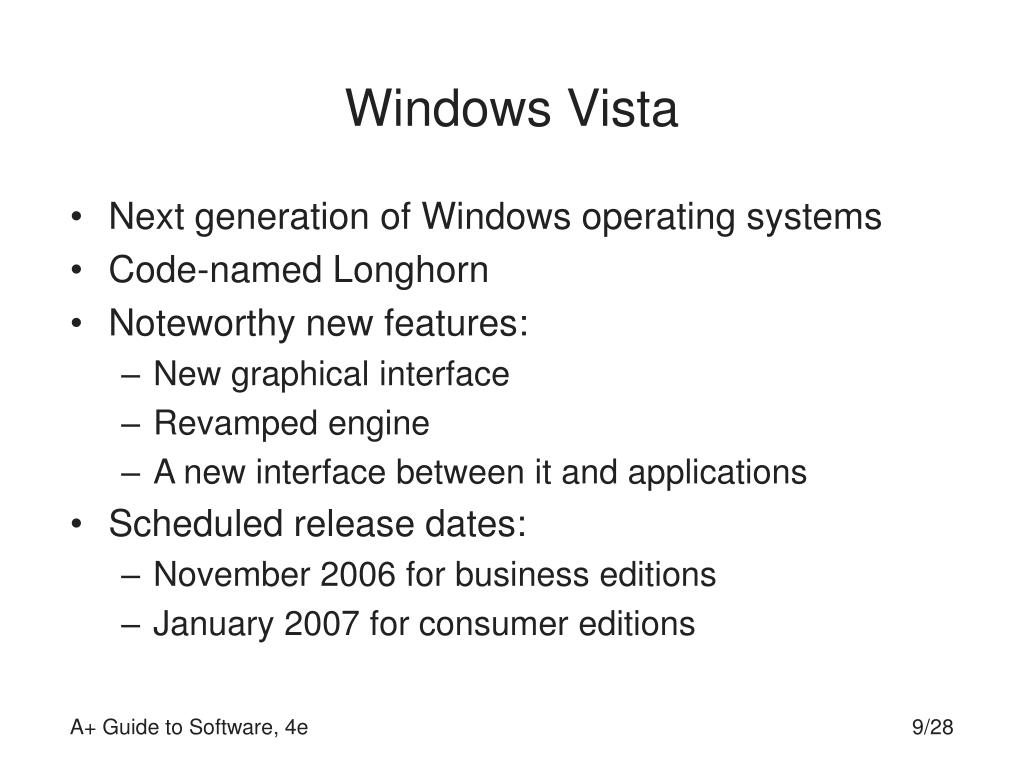 Windows Vista

• Next generation of Windows operating systems
• Code-named Longhorn
• Noteworthy new features:
  – New graphical interface
  – Revamped engine
  – A new interface between it and applications
• Scheduled release dates:
  – November 2006 for business editions
  – January 2007 for consumer editions

A+ Guide to Software, 4e

9/28